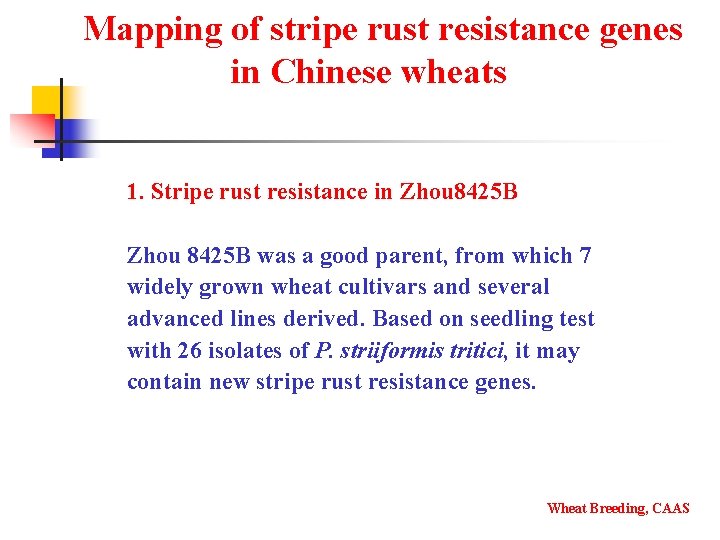 Mapping of stripe rust resistance genes in Chinese wheats

1. Stripe rust resistance in Zhou8425B

Zhou 8425B was a good parent, from which 7 widely grown wheat cultivars and several advanced lines derived. Based on seedling test with 26 isolates of P. striiformis tritici, it may contain new stripe rust resistance genes.

Wheat Breeding, CAAS